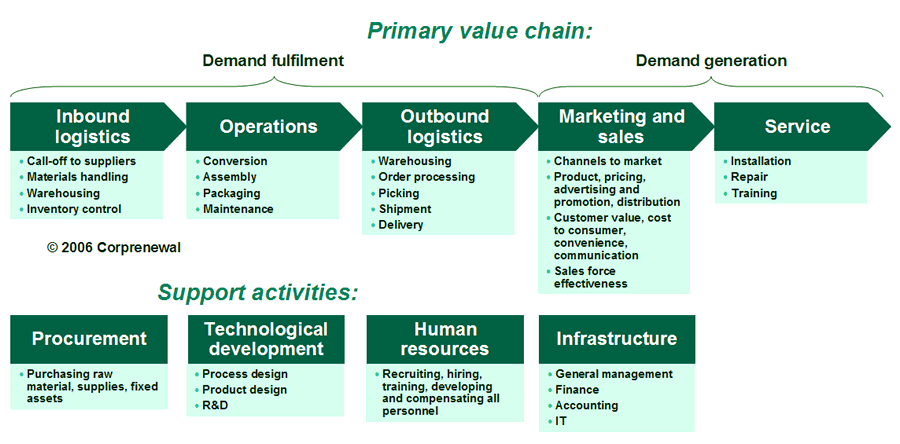 Primary value chain:

Demand fulfilment

Demand generation

Inbound logistics
• Call-off to suppliers
• Materials handling
• Warehousing
• Inventory control

Operations
• Conversion
• Assembly
• Packaging
• Maintenance

Outbound logistics
• Warehousing
• Order processing
• Picking
• Shipment
• Delivery

Marketing and sales
• Channels to market
• Product, pricing, advertising and promotion, distribution
• Customer value, cost to consumer, convenience, communication
• Sales force effectiveness

Service
• Installation
• Repair
• Training

© 2006 Corprenewal

Support activities:

Procurement
• Purchasing raw material, supplies, fixed assets

Technological development
• Process design
• Product design
• R&D

Human resources
• Recruiting, hiring, training, developing and compensating all personnel

Infrastructure
• General management
• Finance
• Accounting
• IT